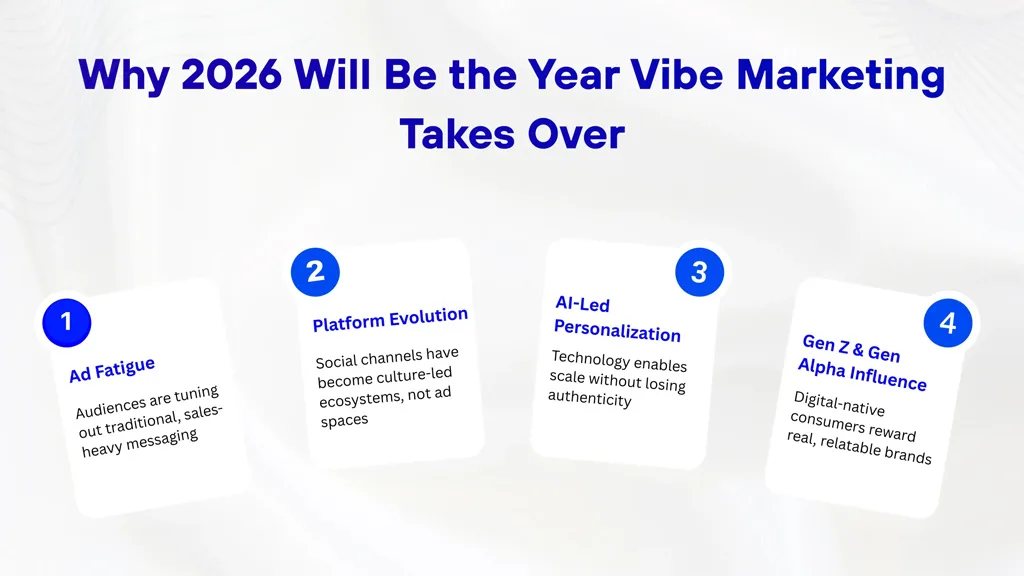 Why 2026 Will Be the Year Vibe Marketing Takes Over

1
Ad Fatigue
Audiences are tuning out traditional, sales-heavy messaging

2
Platform Evolution
Social channels have become culture-led ecosystems, not ad spaces

3
AI-Led Personalization
Technology enables scale without losing authenticity

4
Gen Z & Gen Alpha Influence
Digital-native consumers reward real, relatable brands